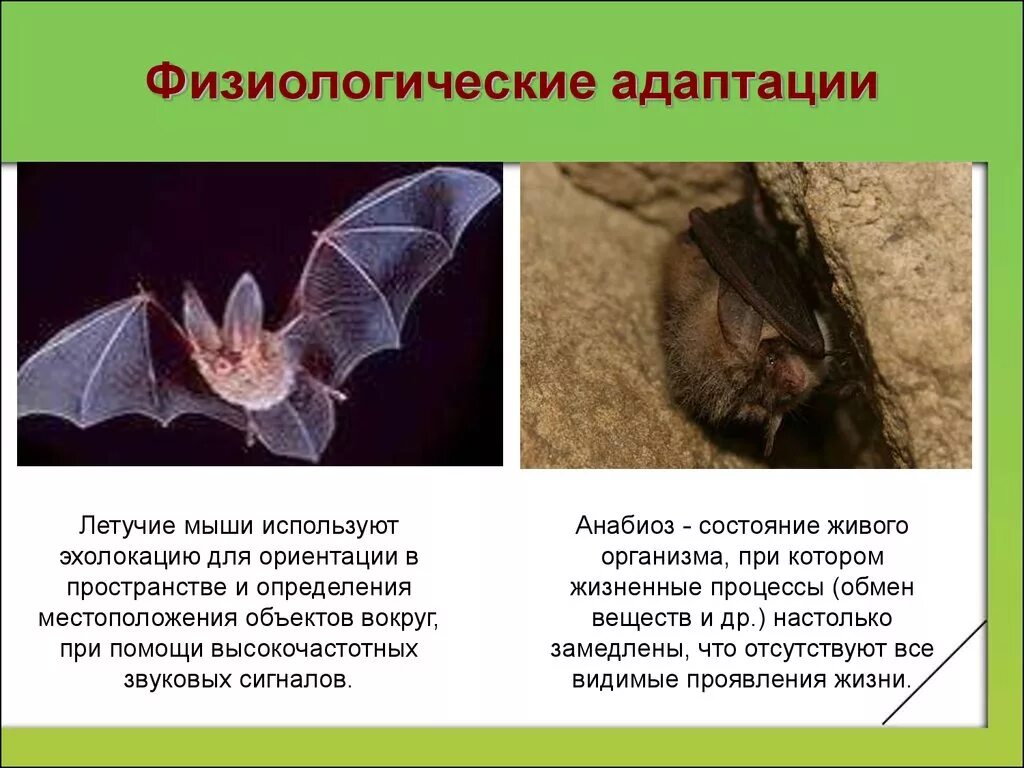 Физиологические адаптации

Летучие мыши используют эхолокацию для ориентации в пространстве и определения местоположения объектов вокруг, при помощи высокочастотных звуковых сигналов.

Анабиоз - состояние живого организма, при котором жизненные процессы (обмен веществ и др.) настолько замедлены, что отсутствуют все видимые проявления жизни.